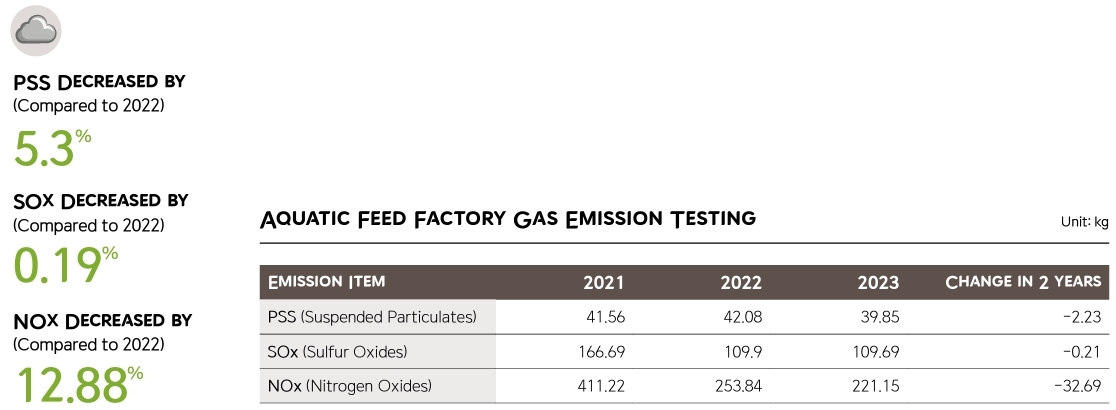 PSS DECREASED BY
(Compared to 2022)
5.3%

SOX DECREASED BY
(Compared to 2022)
0.19%

NOX DECREASED BY
(Compared to 2022)
12.88%

AQUATIC FEED FACTORY GAS EMISSION TESTING

Unit: kg

| EMISSION ITEM | 2021 | 2022 | 2023 | CHANGE IN 2 YEARS |
|---|---|---|---|---|
| PSS (Suspended Particulates) | 41.56 | 42.08 | 39.85 | -2.23 |
| SOx (Sulfur Oxides) | 166.69 | 109.9 | 109.69 | -0.21 |
| NOx (Nitrogen Oxides) | 411.22 | 253.84 | 221.15 | -32.69 |